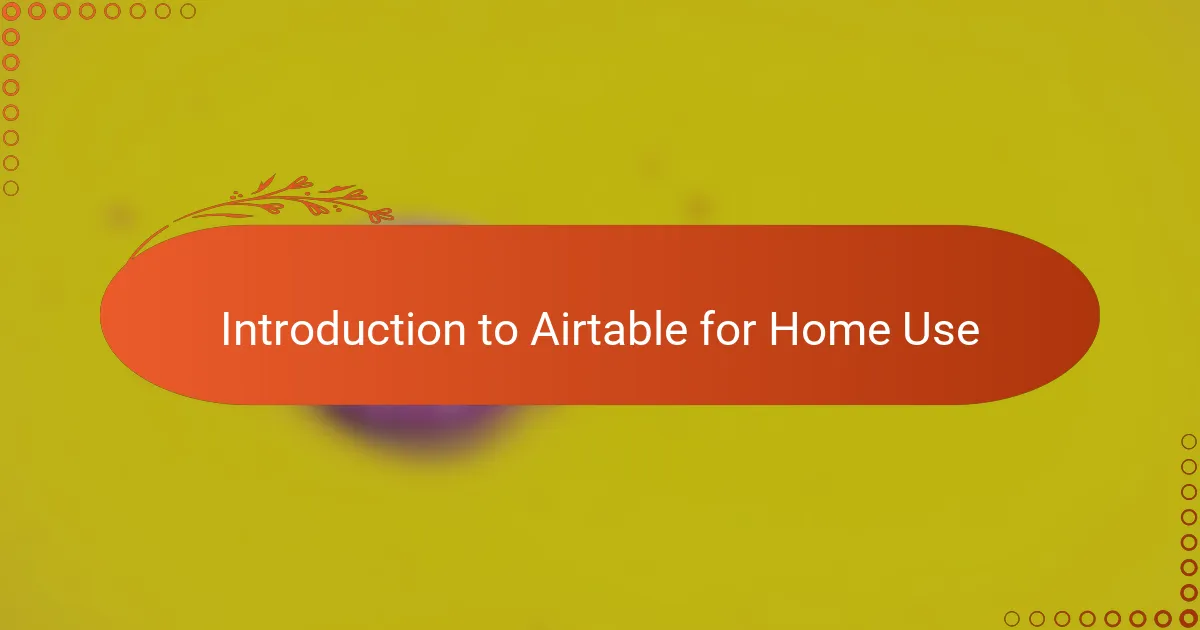 Introduction to Airtable for Home Use